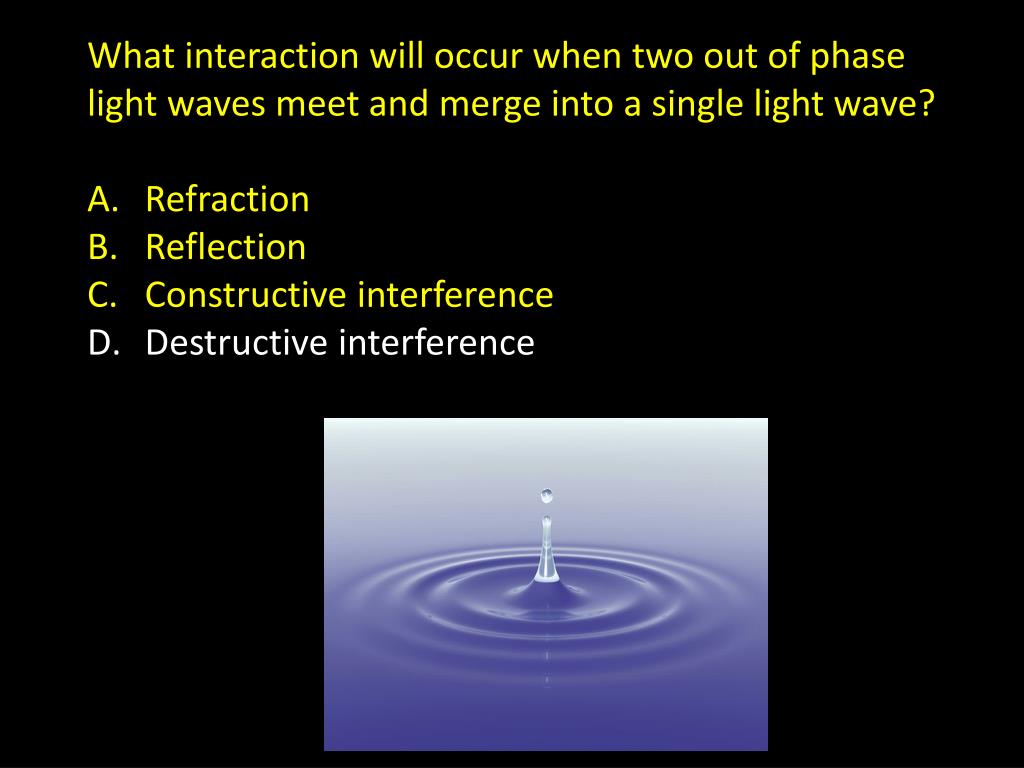 What interaction will occur when two out of phase light waves meet and merge into a single light wave?

A. Refraction
B. Reflection
C. Constructive interference
D. Destructive interference